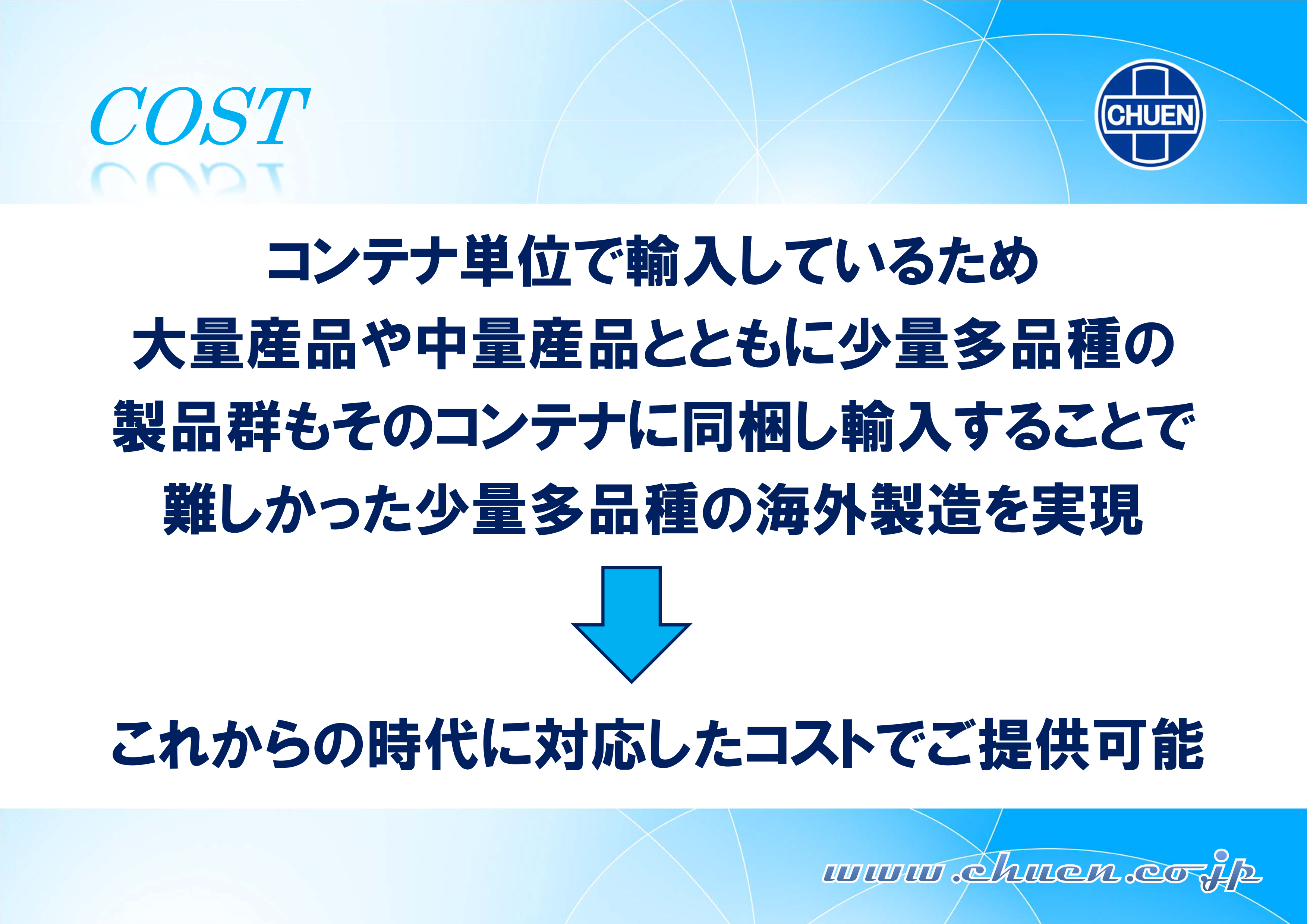 COST

CHUEN

コンテナ単位で輸入しているため
大量産品や中量産品とともに少量多品種の
製品群もそのコンテナに同梱し輸入することで
難しかった少量多品種の海外製造を実現

これからの時代に対応したコストでご提供可能

www.chuen.co.jp